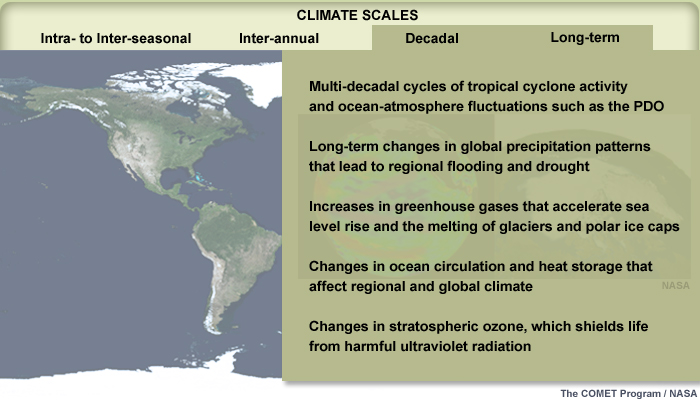 CLIMATE SCALES

Intra- to Inter-seasonal

Inter-annual

Decadal

Long-term

Multi-decadal cycles of tropical cyclone activity and ocean-atmosphere fluctuations such as the PDO

Long-term changes in global precipitation patterns that lead to regional flooding and drought

Increases in greenhouse gases that accelerate sea level rise and the melting of glaciers and polar ice caps

Changes in ocean circulation and heat storage that affect regional and global climate

NASA

Changes in stratospheric ozone, which shields life from harmful ultraviolet radiation

The COMET Program / NASA